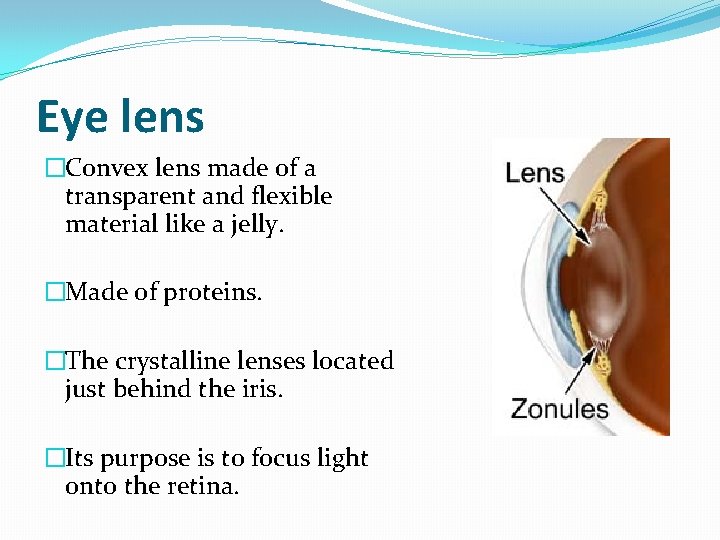 Eye lens

□Convex lens made of a transparent and flexible material like a jelly.

□Made of proteins.

□The crystalline lenses located just behind the iris.

□Its purpose is to focus light onto the retina.

Lens

Zonules